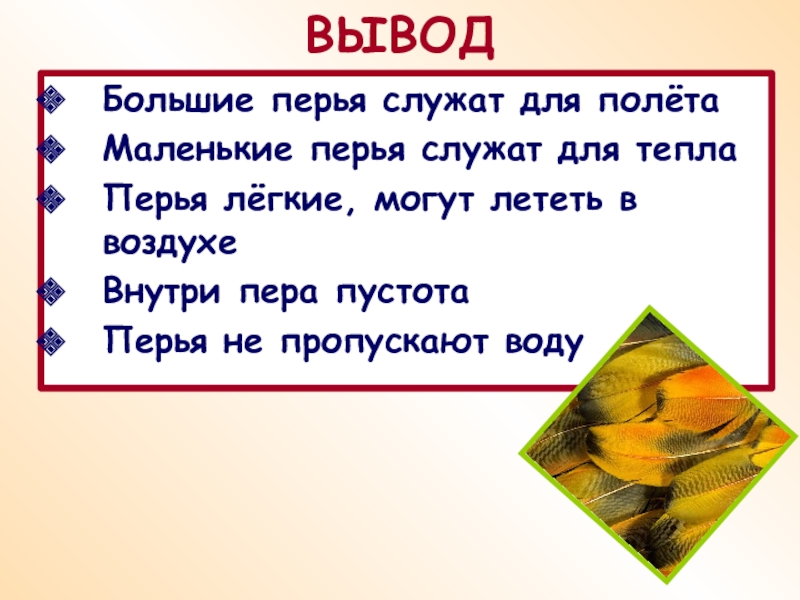 ВЫВОД

Большие перья служат для полёта

Маленькие перья служат для тепла

Перья лёгкие, могут лететь в воздухе

Внутри пера пустота

Перья не пропускают воду